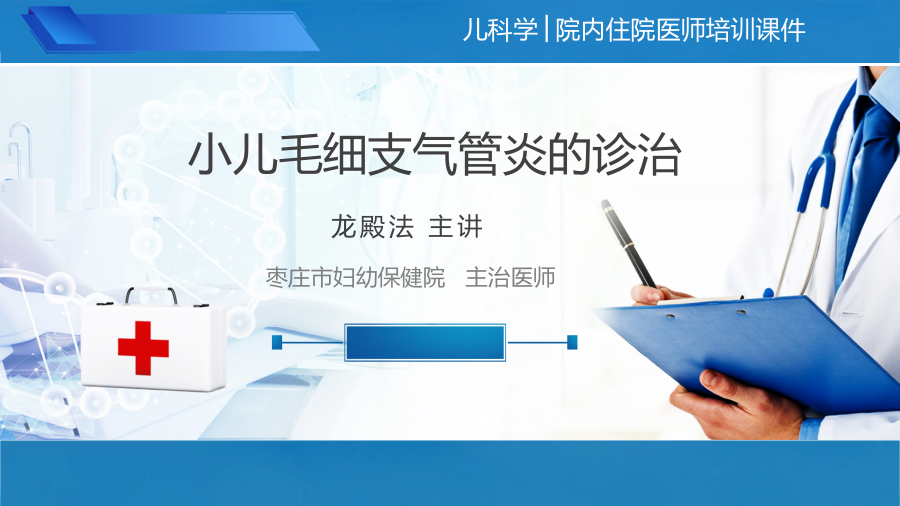 儿科学 | 院内住院医师培训课件

小儿毛细支气管炎的诊治

龙殿法 主讲

枣庄市妇幼保健院　主治医师